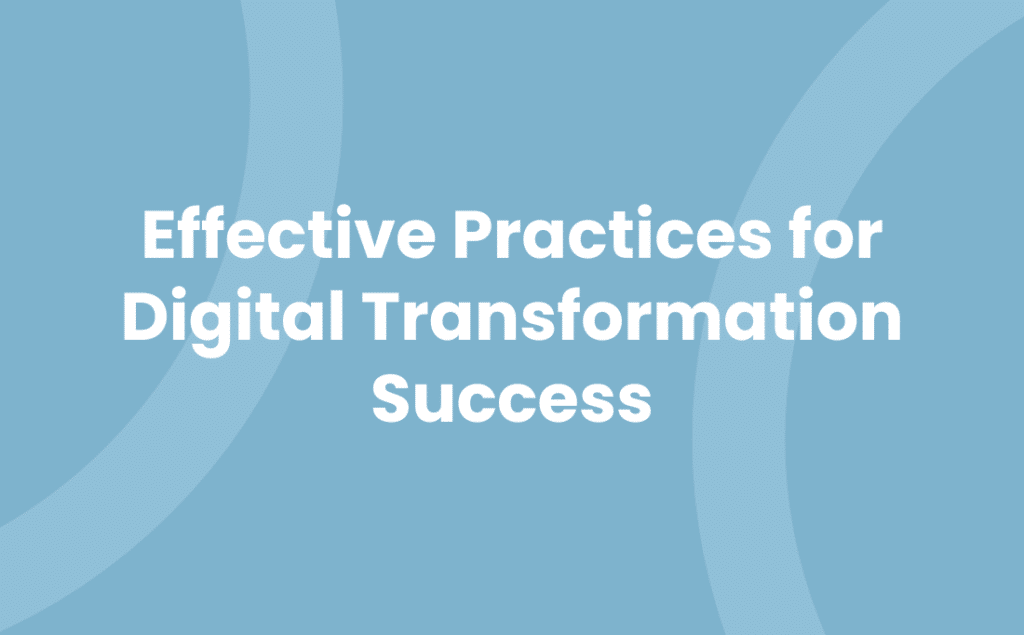 Effective Practices for Digital Transformation Success